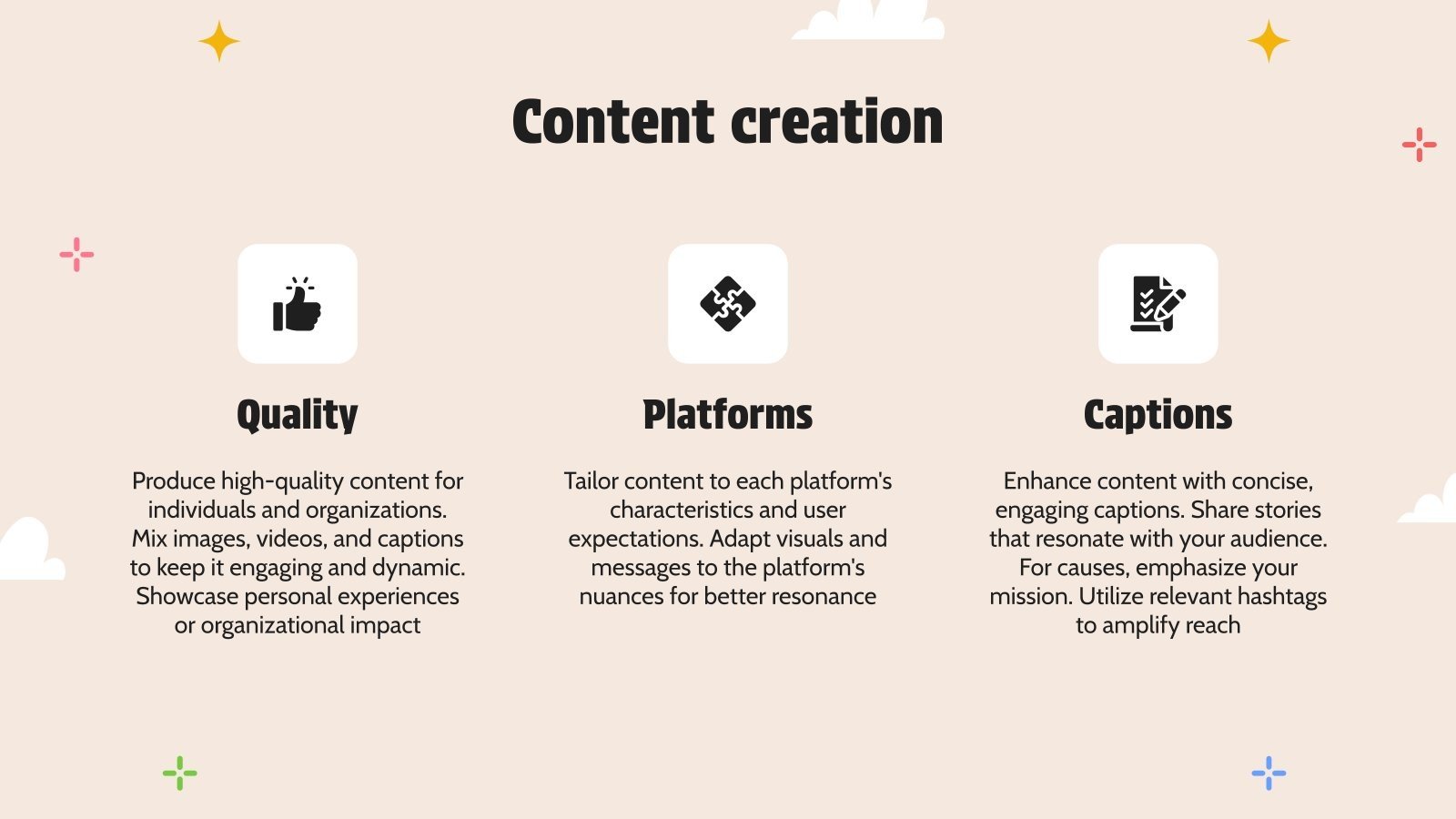 Content creation

Quality

Produce high-quality content for individuals and organizations. Mix images, videos, and captions to keep it engaging and dynamic. Showcase personal experiences or organizational impact

Platforms

Tailor content to each platform's characteristics and user expectations. Adapt visuals and messages to the platform's nuances for better resonance

Captions

Enhance content with concise, engaging captions. Share stories that resonate with your audience. For causes, emphasize your mission. Utilize relevant hashtags to amplify reach